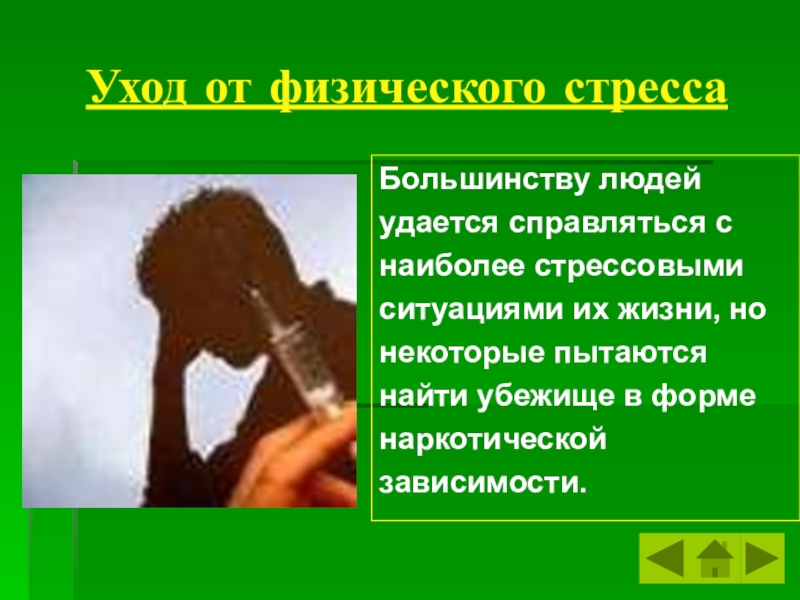 Уход от физического стресса

Большинству людей удается справляться с наиболее стрессовыми ситуациями их жизни, но некоторые пытаются найти убежище в форме наркотической зависимости.